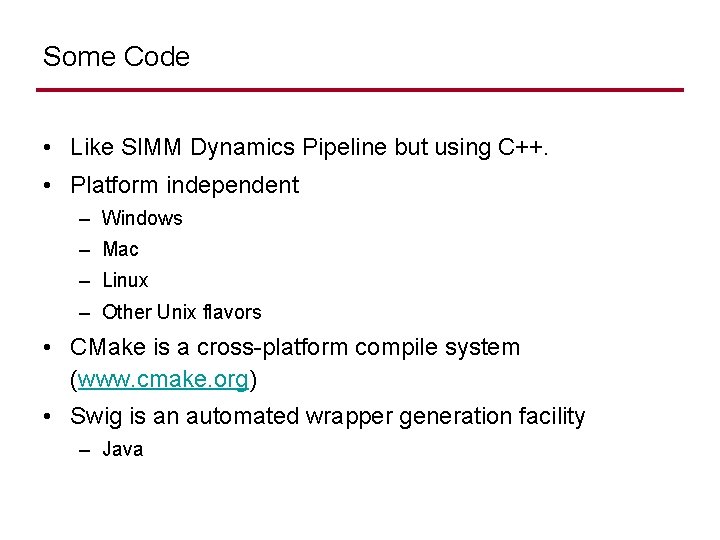 Some Code

• Like SIMM Dynamics Pipeline but using C++.
• Platform independent
– Windows
– Mac
– Linux
– Other Unix flavors
• CMake is a cross-platform compile system (www.cmake.org)
• Swig is an automated wrapper generation facility
– Java